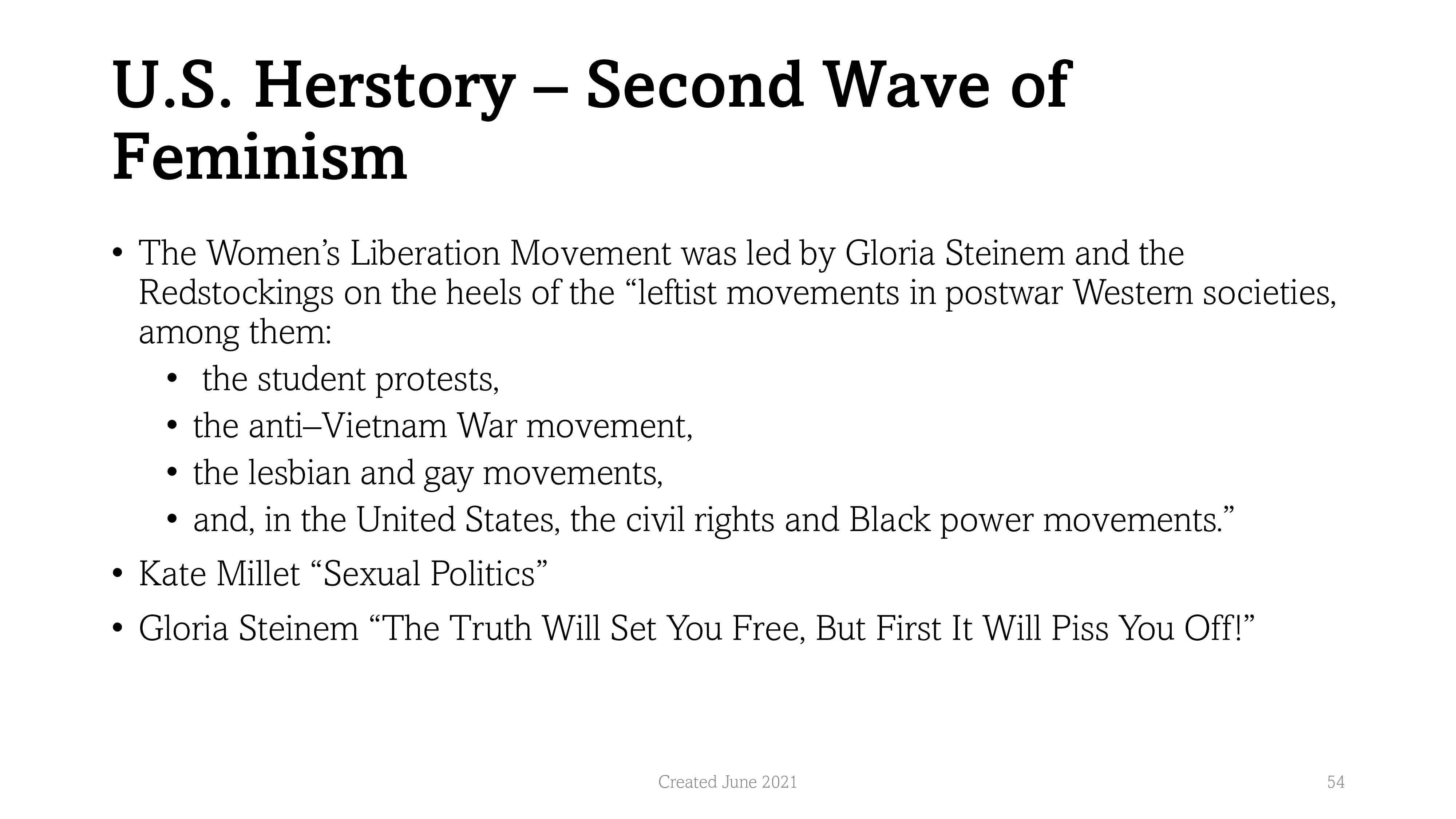 U.S. Herstory – Second Wave of Feminism

• The Women’s Liberation Movement was led by Gloria Steinem and the Redstockings on the heels of the “leftist movements in postwar Western societies, among them:
 • the student protests,
 • the anti–Vietnam War movement,
 • the lesbian and gay movements,
 • and, in the United States, the civil rights and Black power movements.”
• Kate Millet “Sexual Politics”
• Gloria Steinem “The Truth Will Set You Free, But First It Will Piss You Off!”

Created June 2021

54